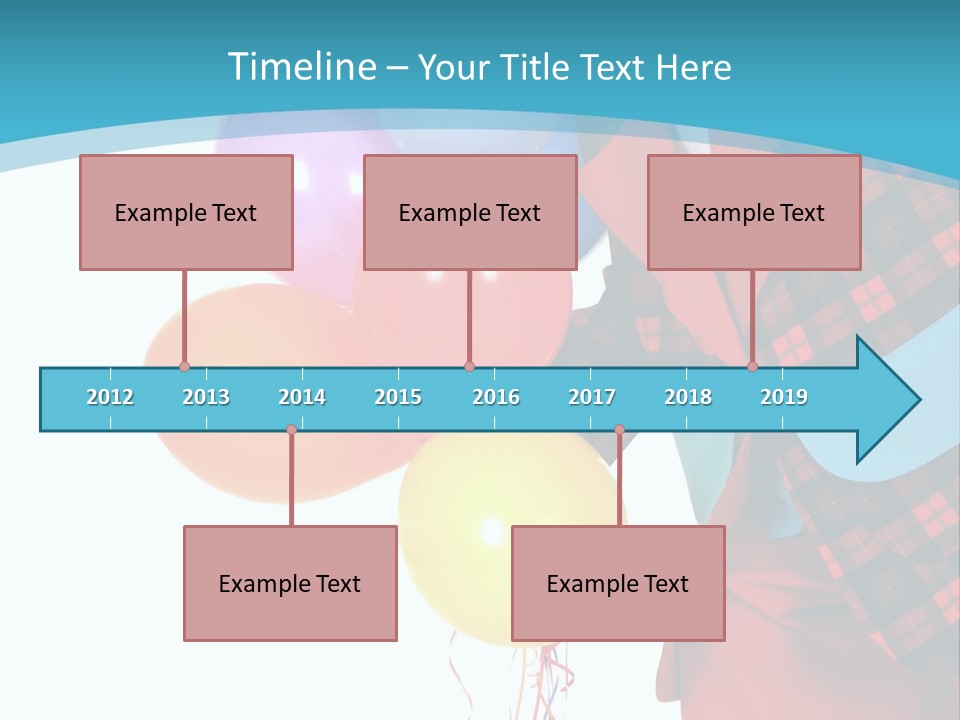 Timeline – Your Title Text Here

Example Text

Example Text

Example Text

2012 2013 2014 2015 2016 2017 2018 2019

Example Text

Example Text